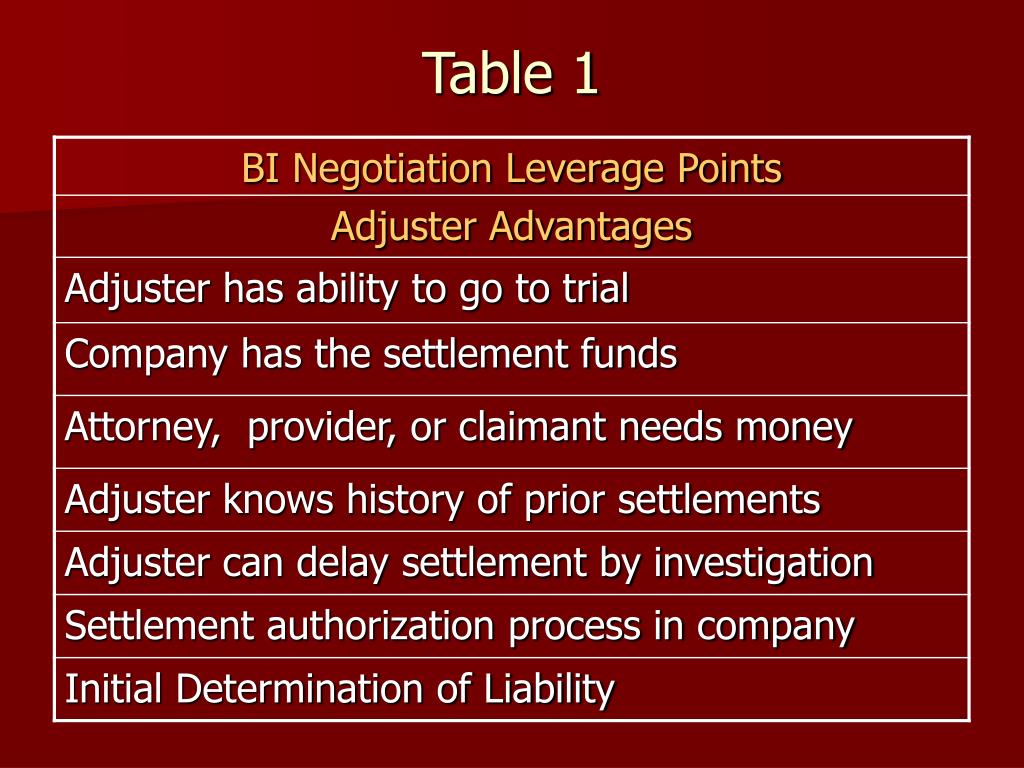 Table 1

| BI Negotiation Leverage Points |
|---|
| Adjuster Advantages |
| Adjuster has ability to go to trial |
| Company has the settlement funds |
| Attorney,  provider, or claimant needs money |
| Adjuster knows history of prior settlements |
| Adjuster can delay settlement by investigation |
| Settlement authorization process in company |
| Initial Determination of Liability |